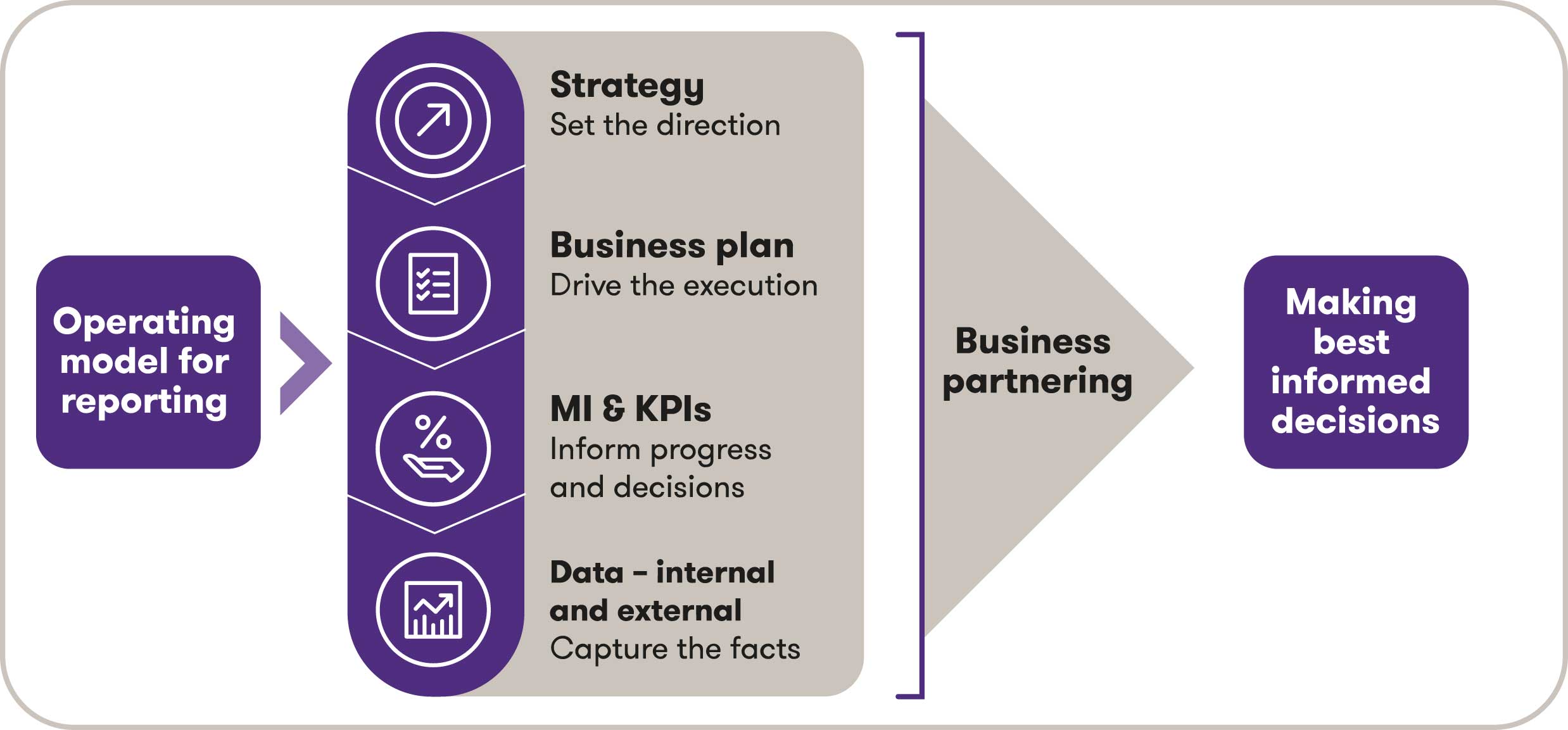 Operating model for reporting

Strategy
Set the direction

Business plan
Drive the execution

MI & KPIs
Inform progress and decisions

Data – internal and external
Capture the facts

Business partnering

Making best informed decisions